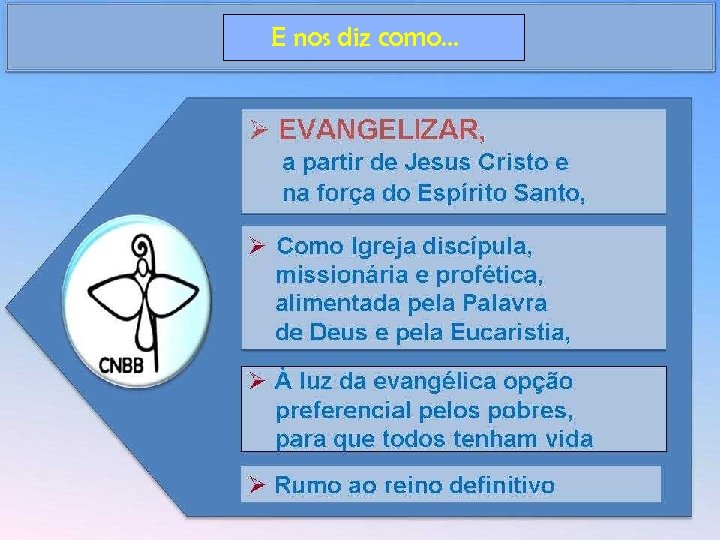 E nos diz como...

CNBB

➢ EVANGELIZAR,
a partir de Jesus Cristo e na força do Espírito Santo,

➢ Como Igreja discípula, missionária e profética, alimentada pela Palavra de Deus e pela Eucaristia,

➢ À luz da evangélica opção preferencial pelos pobres, para que todos tenham vida

➢ Rumo ao reino definitivo